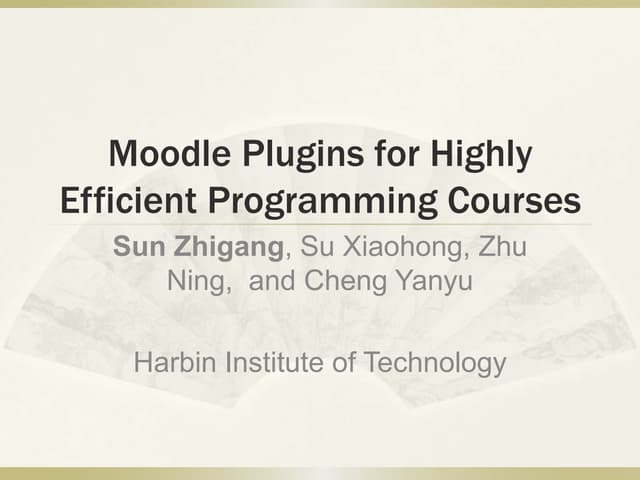 Moodle Plugins for Highly Efficient Programming Courses

Sun Zhigang, Su Xiaohong, Zhu Ning, and Cheng Yanyu

Harbin Institute of Technology